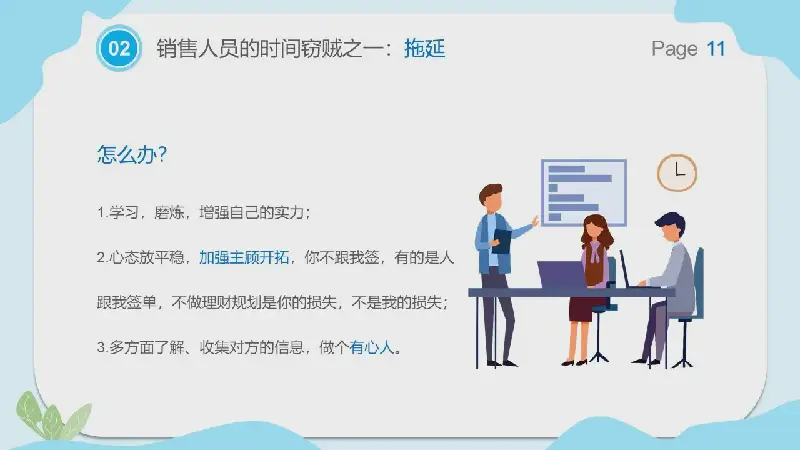 02 销售人员的时间窃贼之一：拖延

Page 11

怎么办？

1.学习，磨炼，增强自己的实力；

2.心态放平稳，加强主顾开拓，你不跟我签，有的是人跟我签单，不做理财规划是你的损失，不是我的损失；

3.多方面了解、收集对方的信息，做个有心人。